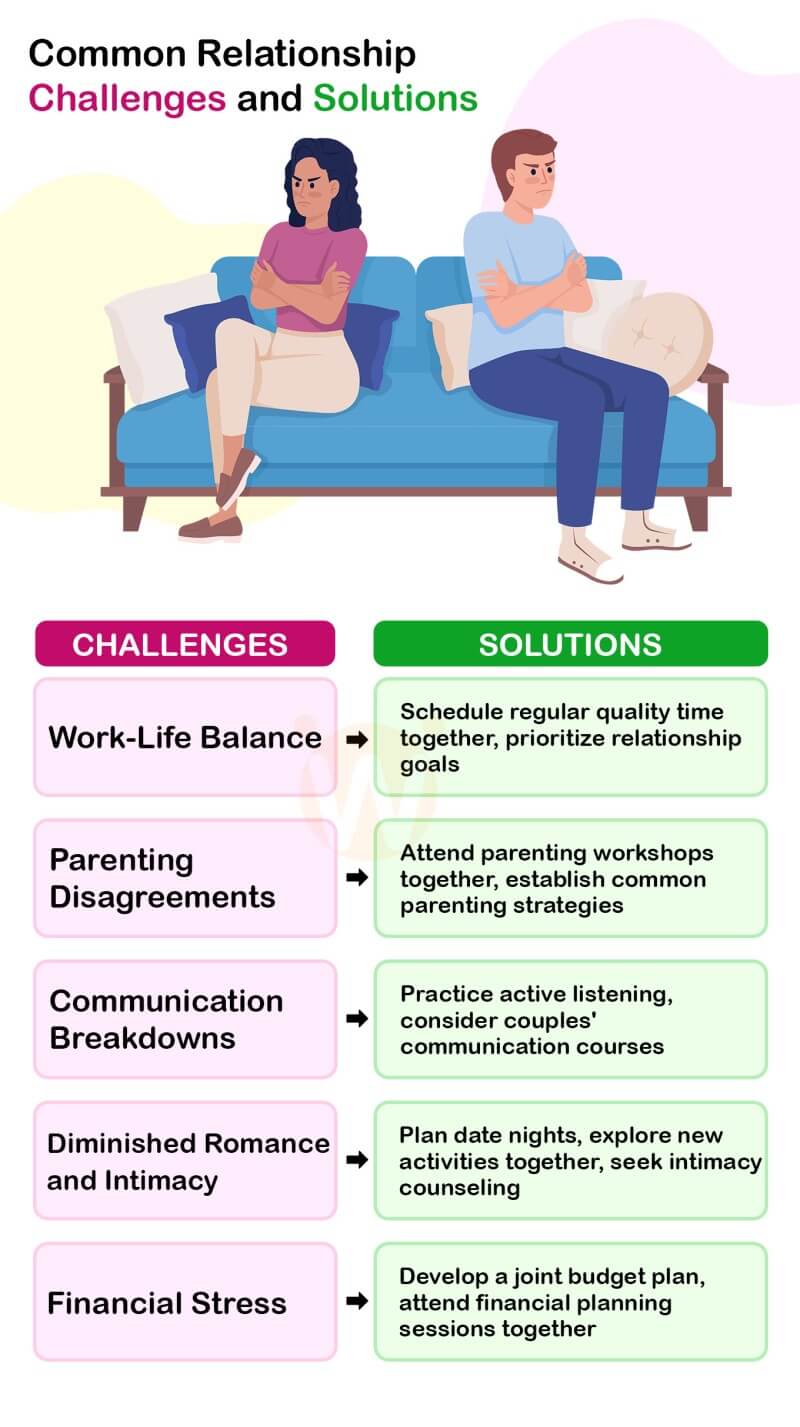 Common Relationship
Challenges and Solutions

| CHALLENGES | SOLUTIONS |
|---|---|
| Work-Life Balance | Schedule regular quality time together, prioritize relationship goals |
| Parenting Disagreements | Attend parenting workshops together, establish common parenting strategies |
| Communication Breakdowns | Practice active listening, consider couples' communication courses |
| Diminished Romance and Intimacy | Plan date nights, explore new activities together, seek intimacy counseling |
| Financial Stress | Develop a joint budget plan, attend financial planning sessions together |